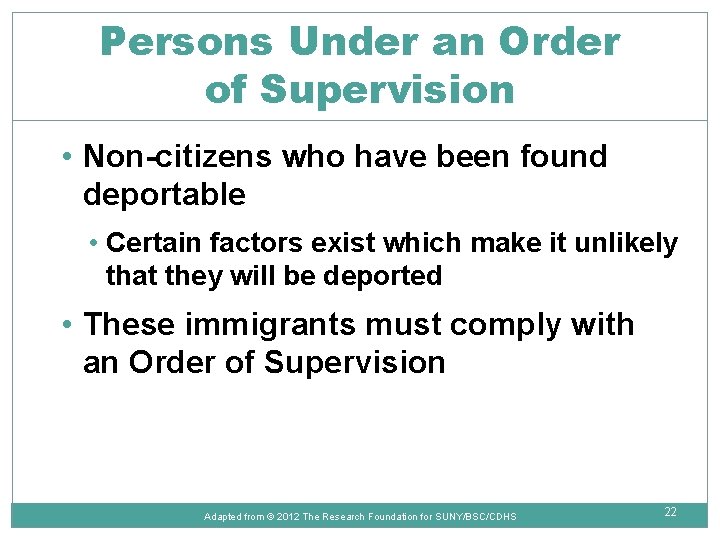 Persons Under an Order of Supervision

• Non-citizens who have been found deportable
  • Certain factors exist which make it unlikely that they will be deported
• These immigrants must comply with an Order of Supervision

Adapted from © 2012 The Research Foundation for SUNY/BSC/CDHS

22